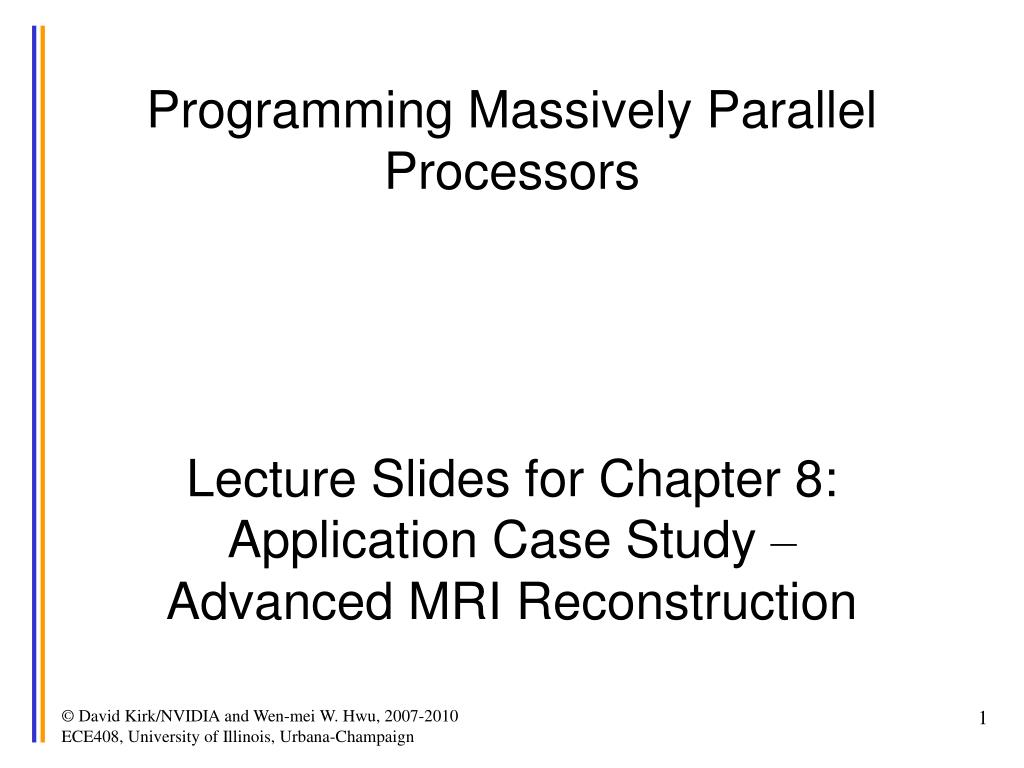 Programming Massively Parallel Processors

Lecture Slides for Chapter 8: Application Case Study – Advanced MRI Reconstruction

© David Kirk/NVIDIA and Wen-mei W. Hwu, 2007-2010
ECE408, University of Illinois, Urbana-Champaign

1